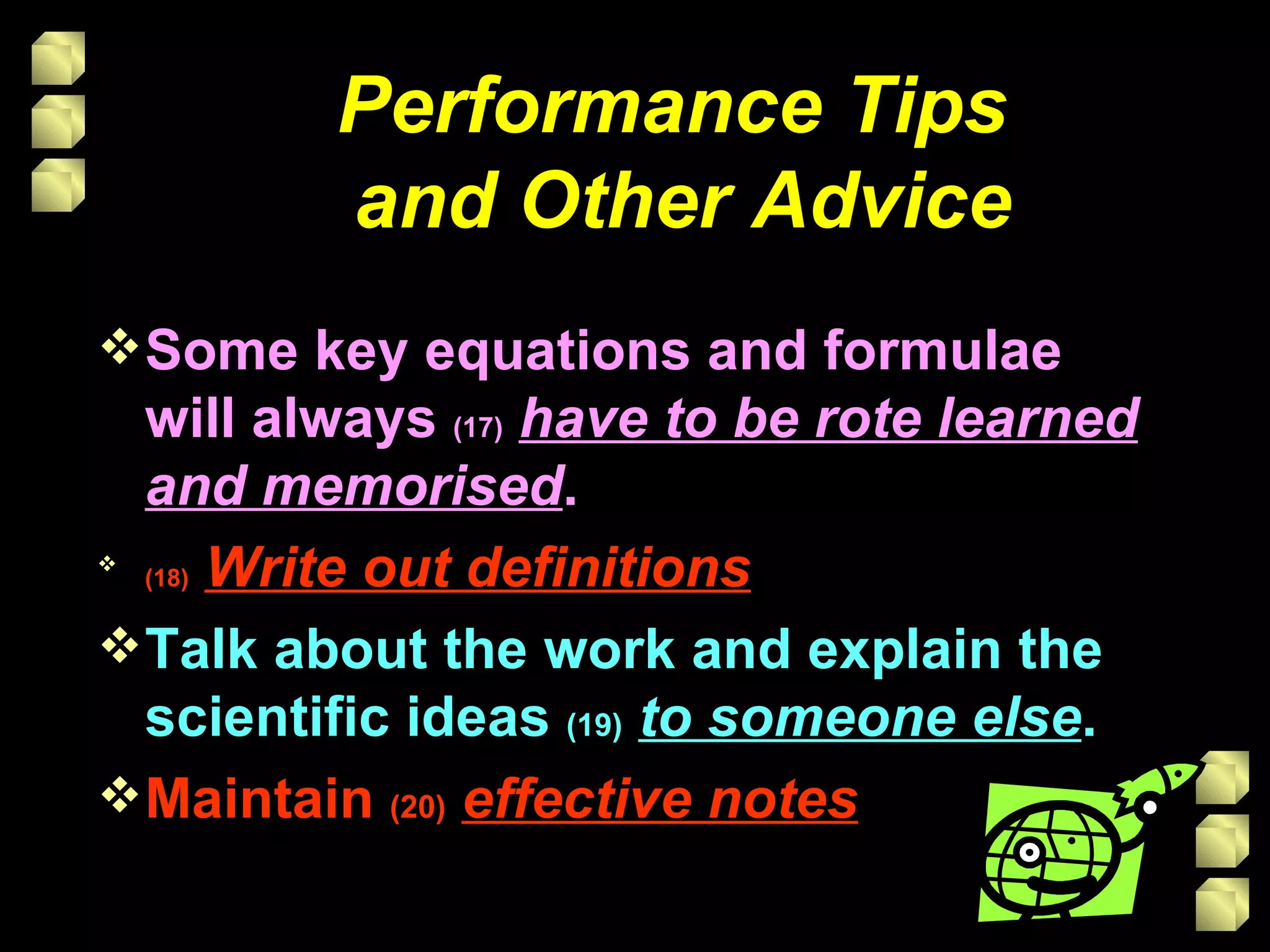 Performance Tips and Other Advice

❖ Some key equations and formulae will always (17) have to be rote learned and memorised.

❖ (18) Write out definitions

❖ Talk about the work and explain the scientific ideas (19) to someone else.

❖ Maintain (20) effective notes